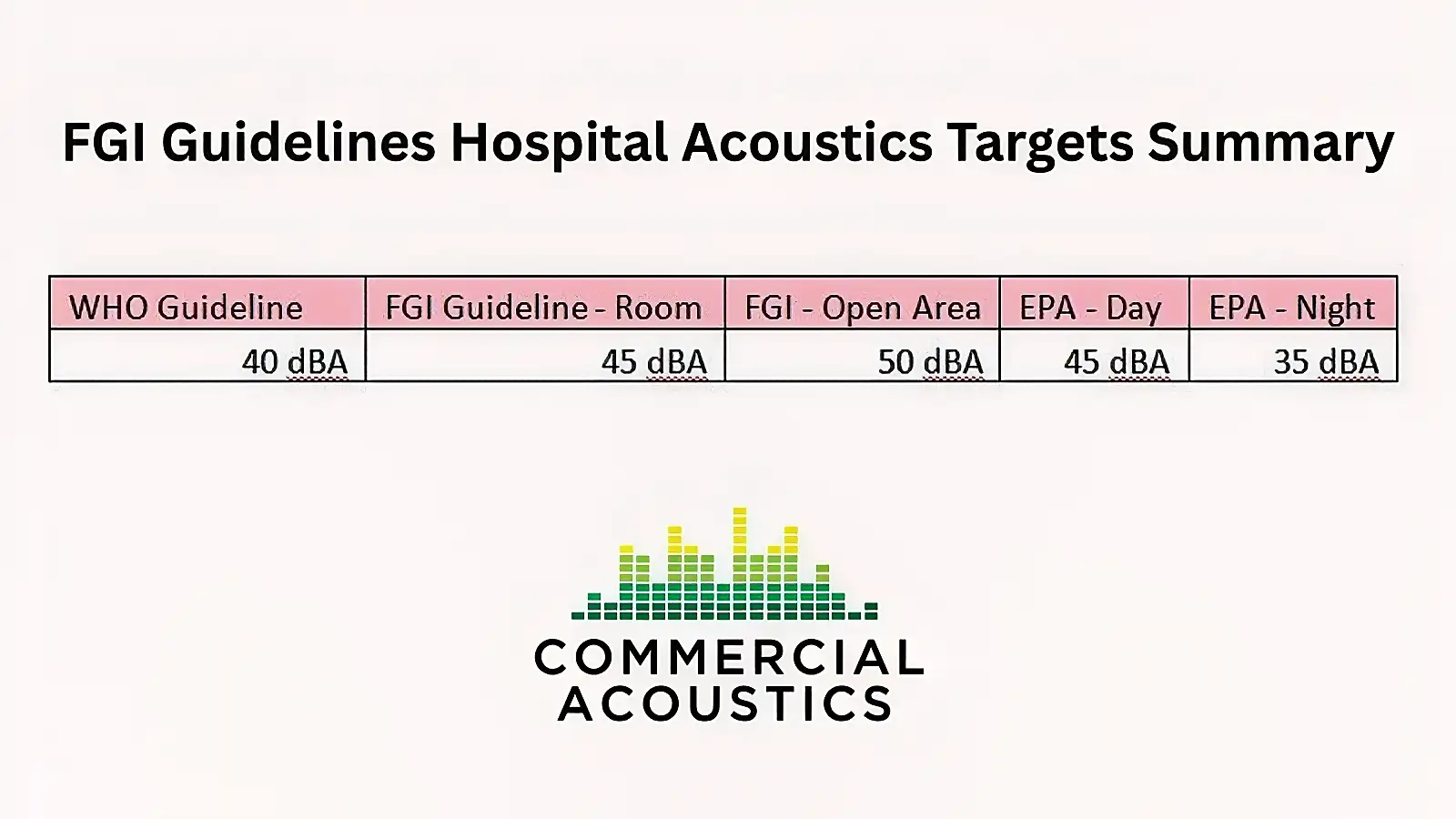 FGI Guidelines Hospital Acoustics Targets Summary

| WHO Guideline | FGI Guideline - Room | FGI - Open Area | EPA - Day | EPA - Night |
|---|---|---|---|---|
| 40 dBA | 45 dBA | 50 dBA | 45 dBA | 35 dBA |

COMMERCIAL ACOUSTICS